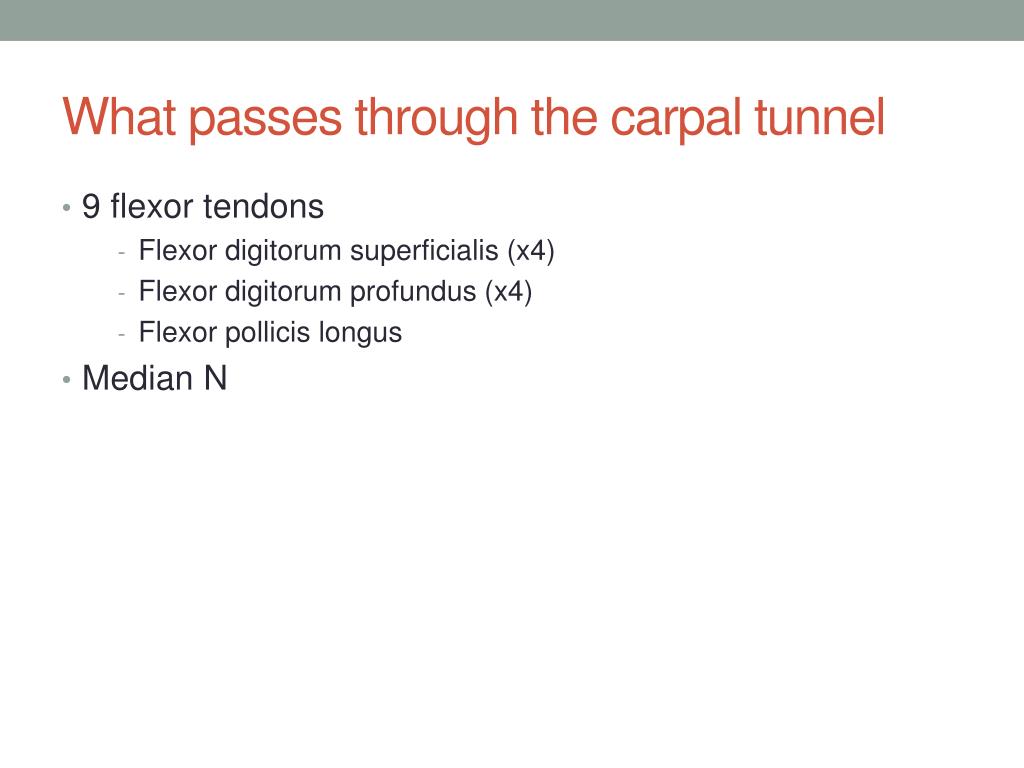 What passes through the carpal tunnel

• 9 flexor tendons
- Flexor digitorum superficialis (x4)
- Flexor digitorum profundus (x4)
- Flexor pollicis longus
• Median N